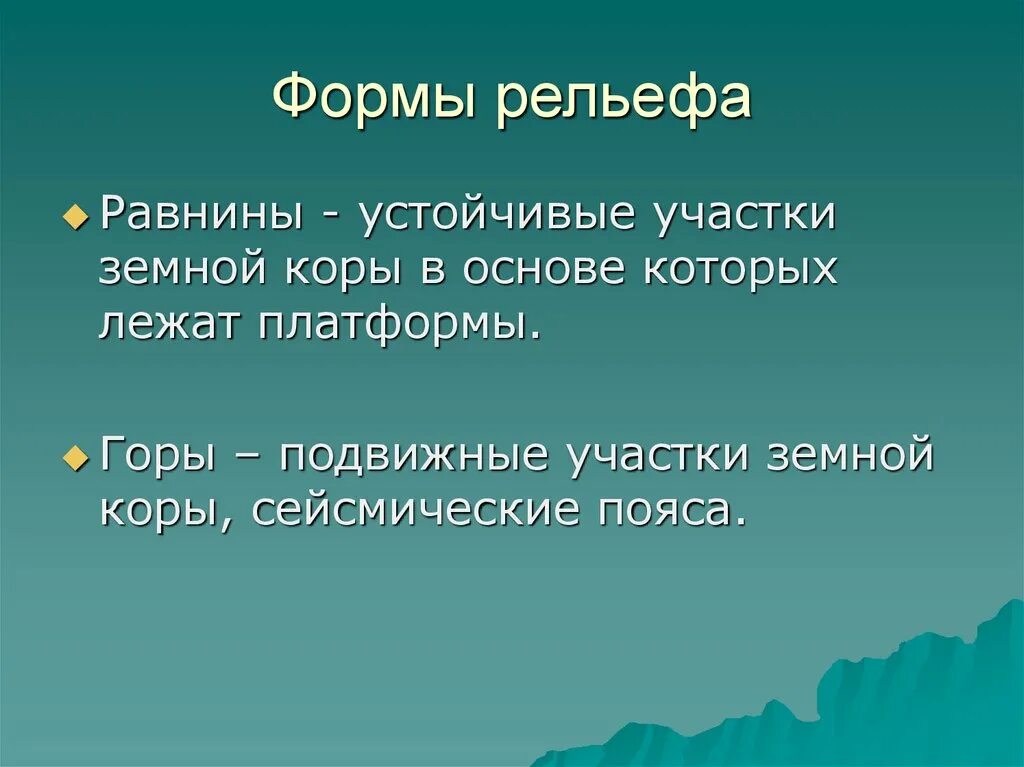 Формы рельефа

Равнины - устойчивые участки земной коры в основе которых лежат платформы.

Горы – подвижные участки земной коры, сейсмические пояса.